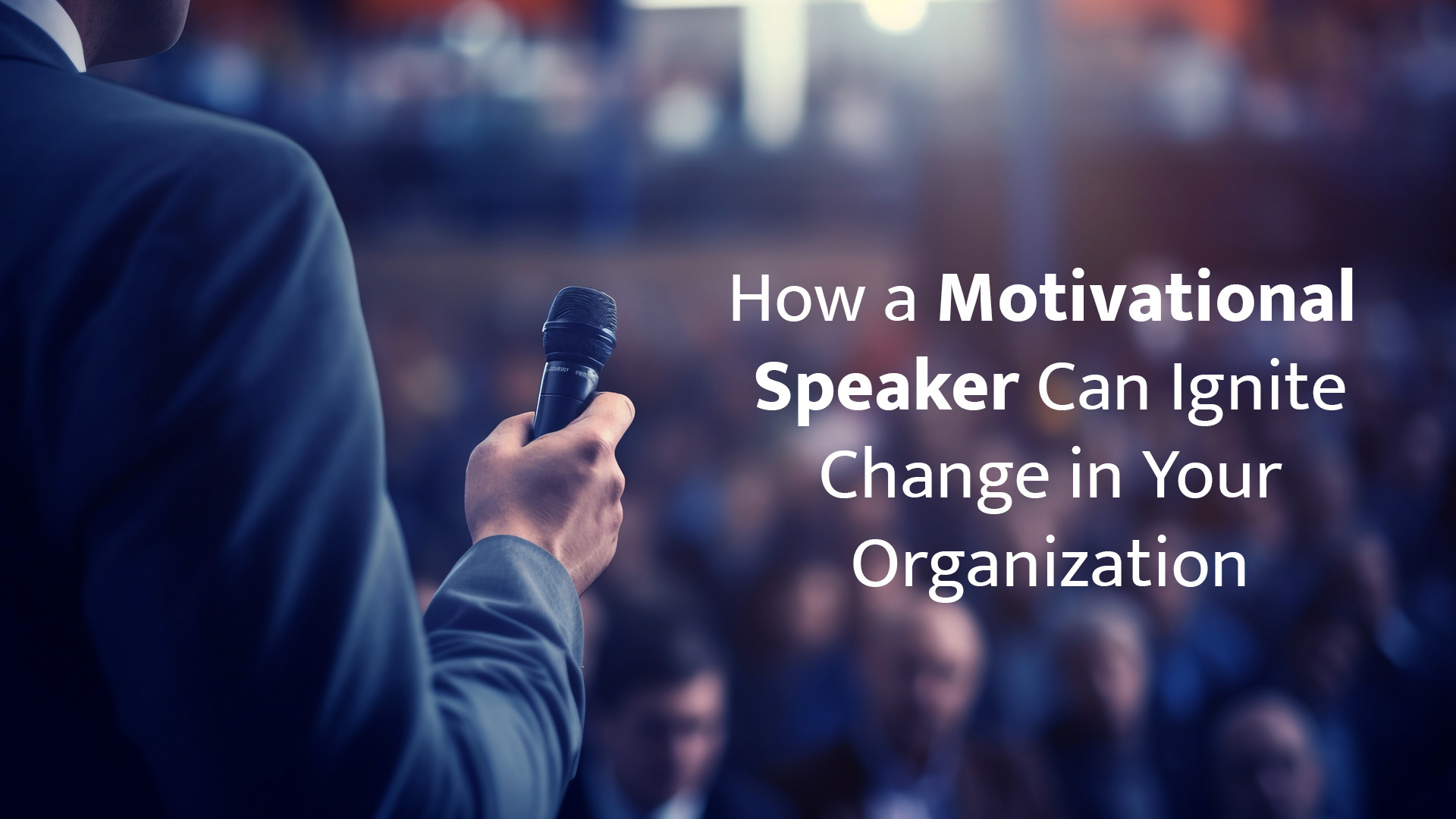 How a Motivational Speaker Can Ignite Change in Your Organization